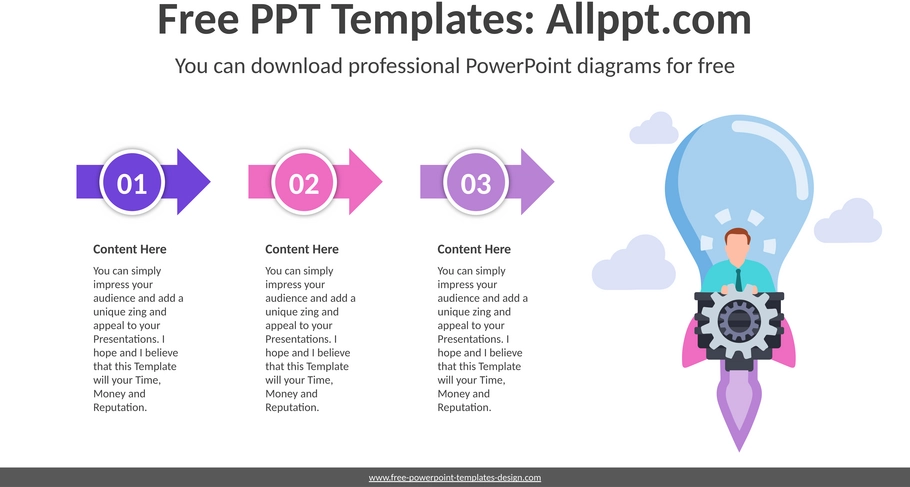 Free PPT Templates: Allppt.com

You can download professional PowerPoint diagrams for free

01

Content Here

You can simply impress your audience and add a unique zing and appeal to your Presentations. I hope and I believe that this Template will your Time, Money and Reputation.

02

Content Here

You can simply impress your audience and add a unique zing and appeal to your Presentations. I hope and I believe that this Template will your Time, Money and Reputation.

03

Content Here

You can simply impress your audience and add a unique zing and appeal to your Presentations. I hope and I believe that this Template will your Time, Money and Reputation.

www.free-powerpoint-templates-design.com